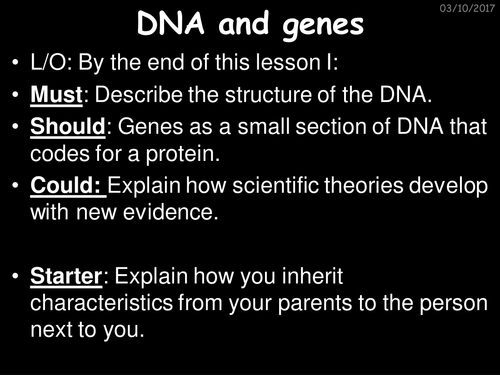 03/10/2017

DNA and genes

• L/O: By the end of this lesson I:
• Must: Describe the structure of the DNA.
• Should: Genes as a small section of DNA that codes for a protein.
• Could: Explain how scientific theories develop with new evidence.

• Starter: Explain how you inherit characteristics from your parents to the person next to you.